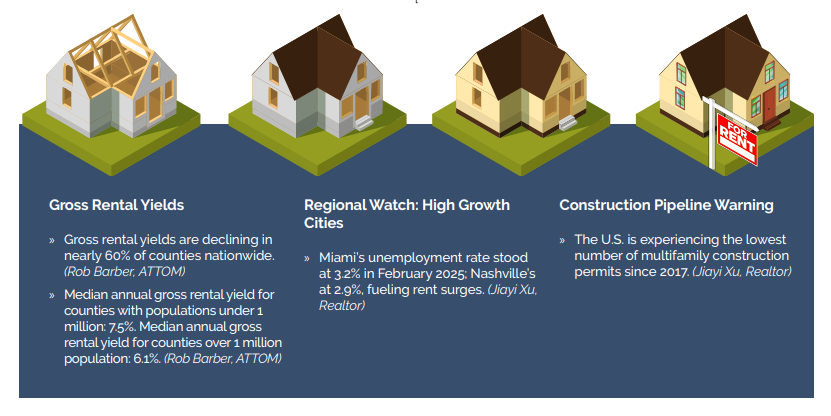 FOR RENT

Gross Rental Yields

» Gross rental yields are declining in nearly 60% of counties nationwide. (Rob Barber, ATTOM)

» Median annual gross rental yield for counties with populations under 1 million: 7.5%. Median annual gross rental yield for counties over 1 million population: 6.1%. (Rob Barber, ATTOM)

Regional Watch: High Growth Cities

» Miami's unemployment rate stood at 3.2% in February 2025; Nashville's at 2.9%, fueling rent surges. (Jiayi Xu, Realtor)

Construction Pipeline Warning

» The U.S. is experiencing the lowest number of multifamily construction permits since 2017. (Jiayi Xu, Realtor)